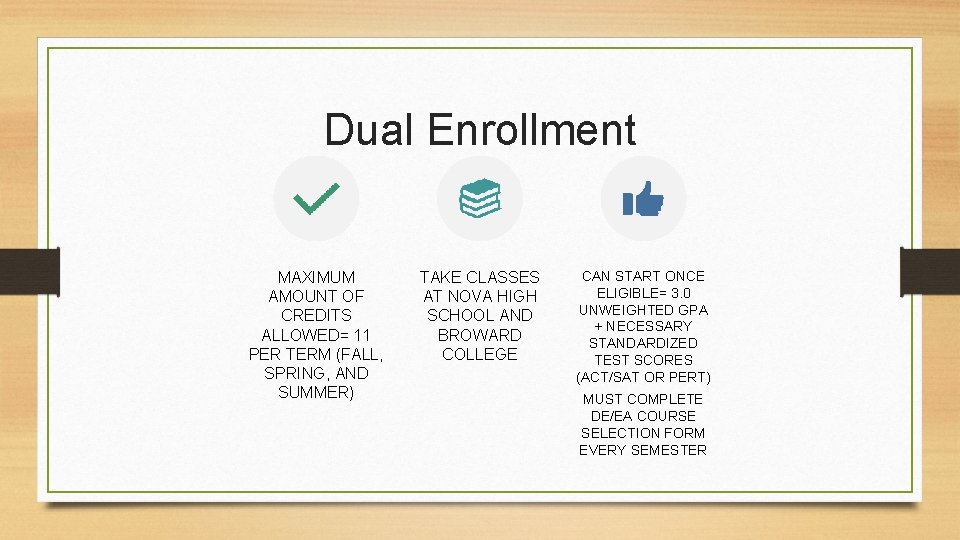 Dual Enrollment

MAXIMUM AMOUNT OF CREDITS ALLOWED= 11 PER TERM (FALL, SPRING, AND SUMMER)

TAKE CLASSES AT NOVA HIGH SCHOOL AND BROWARD COLLEGE

CAN START ONCE ELIGIBLE= 3.0 UNWEIGHTED GPA + NECESSARY STANDARDIZED TEST SCORES (ACT/SAT OR PERT)

MUST COMPLETE DE/EA COURSE SELECTION FORM EVERY SEMESTER